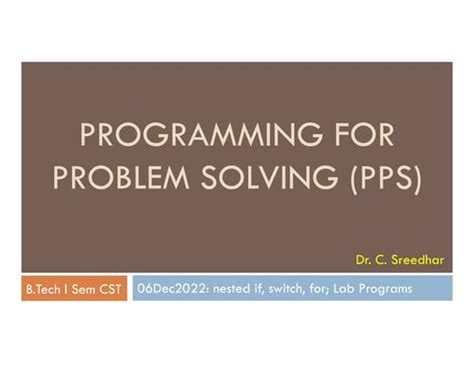 PROGRAMMING FOR PROBLEM SOLVING (PPS)

Dr. C. Sreedhar

B.Tech I Sem CST

06Dec2022: nested if, switch, for; Lab Programs